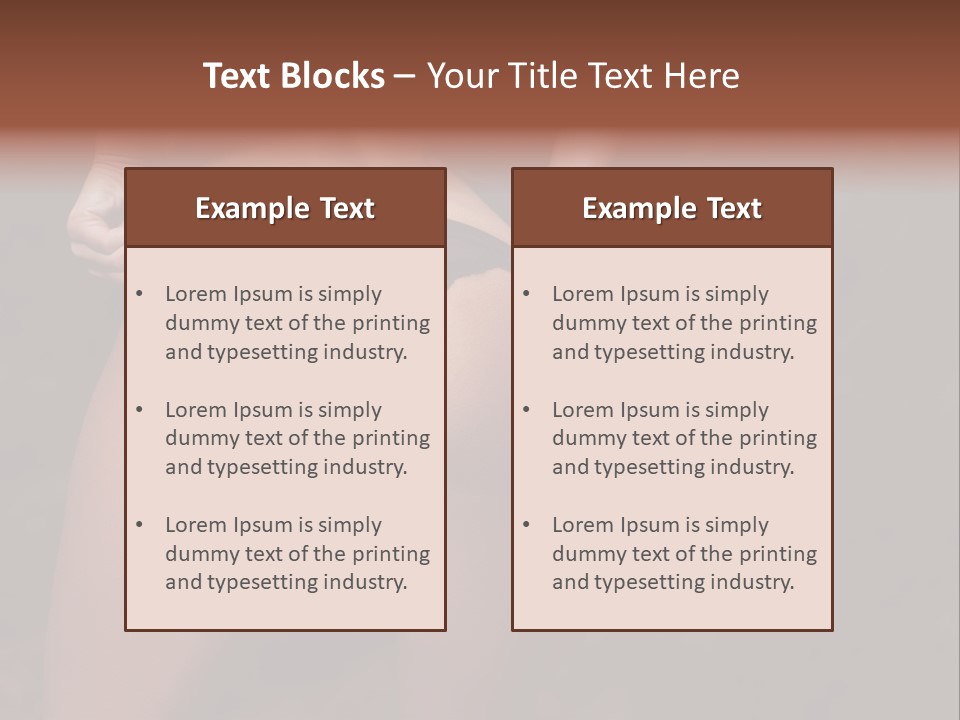 Text Blocks – Your Title Text Here

Example Text

• Lorem Ipsum is simply dummy text of the printing and typesetting industry.

• Lorem Ipsum is simply dummy text of the printing and typesetting industry.

• Lorem Ipsum is simply dummy text of the printing and typesetting industry.

Example Text

• Lorem Ipsum is simply dummy text of the printing and typesetting industry.

• Lorem Ipsum is simply dummy text of the printing and typesetting industry.

• Lorem Ipsum is simply dummy text of the printing and typesetting industry.